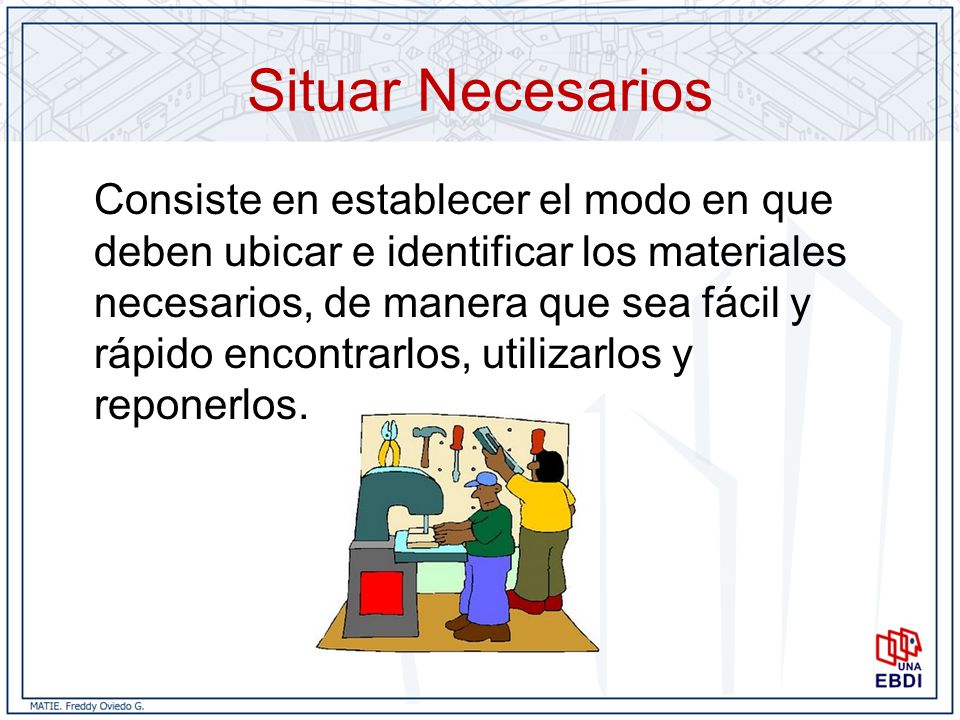 Situar Necesarios

Consiste en establecer el modo en que deben ubicar e identificar los materiales necesarios, de manera que sea fácil y rápido encontrarlos, utilizarlos y reponerlos.

UNA
EBDI

MATIE. Freddy Oviedo G.